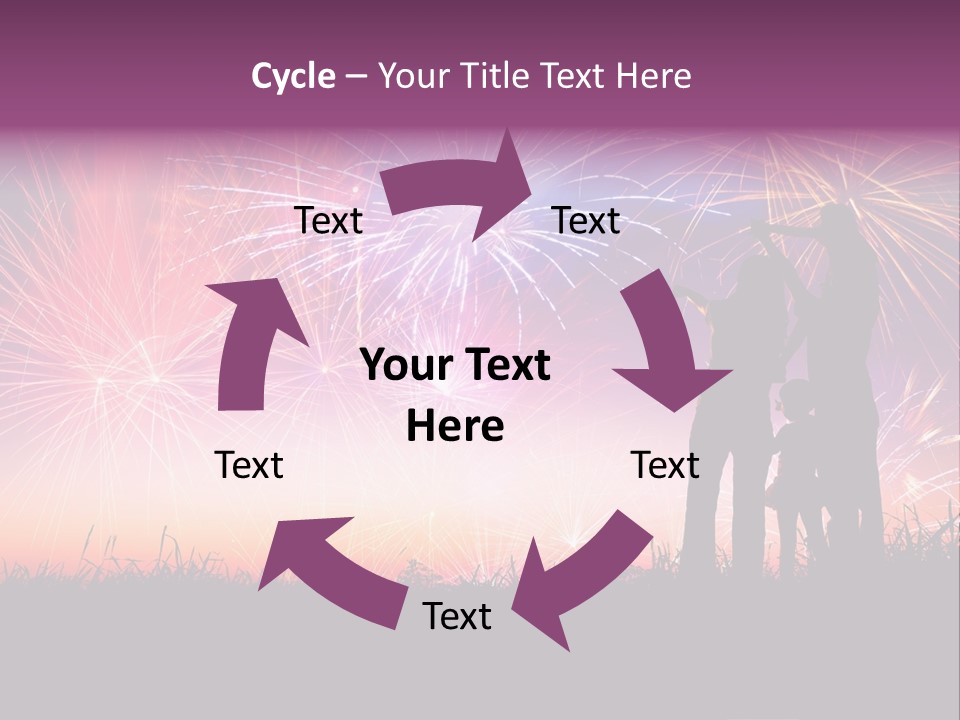 Cycle – Your Title Text Here

Text

Text

Your Text Here

Text

Text

Text